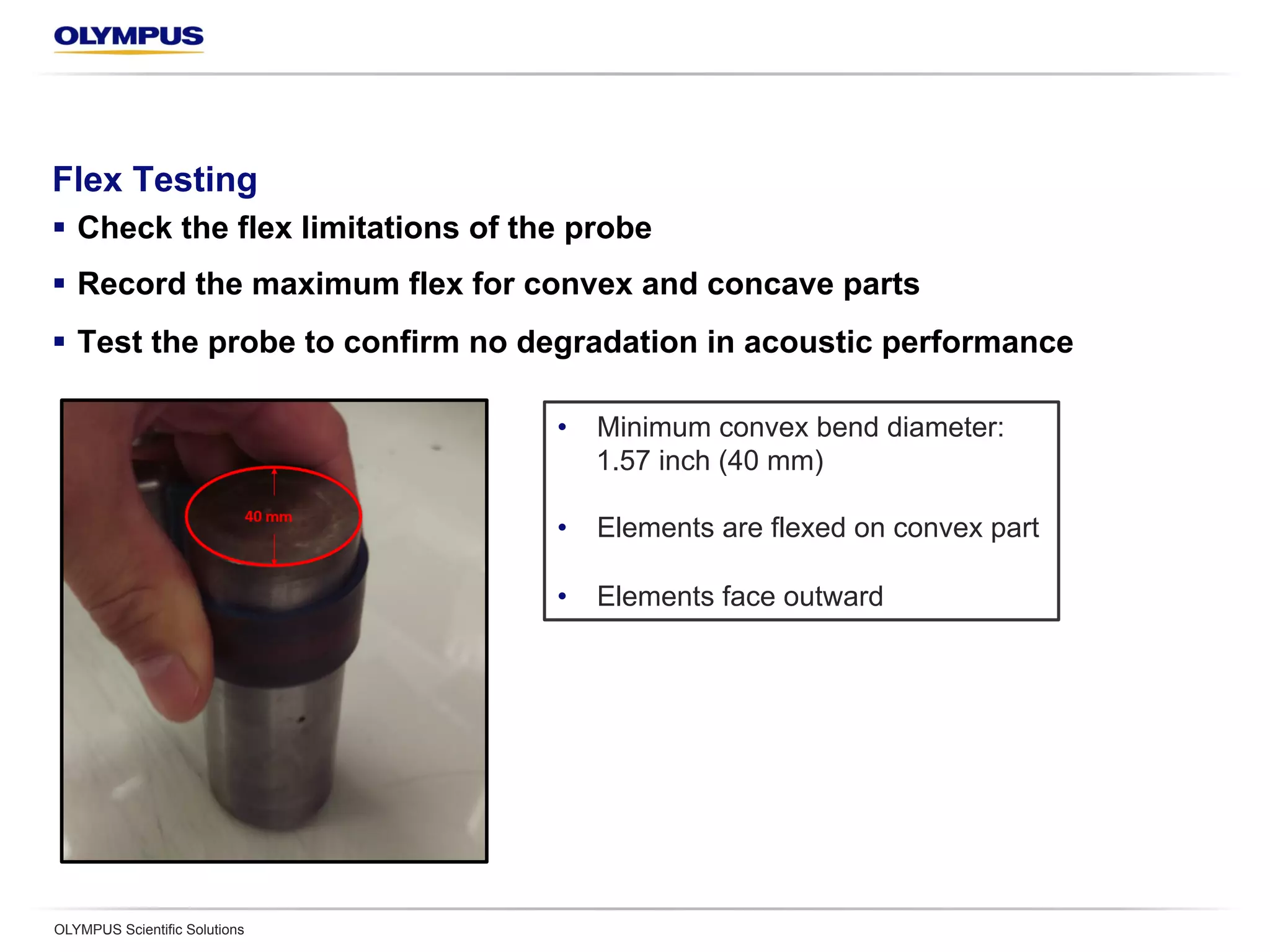 OLYMPUS

Flex Testing

▪ Check the flex limitations of the probe

▪ Record the maximum flex for convex and concave parts

▪ Test the probe to confirm no degradation in acoustic performance

40 mm

• Minimum convex bend diameter: 1.57 inch (40 mm)

• Elements are flexed on convex part

• Elements face outward

OLYMPUS Scientific Solutions